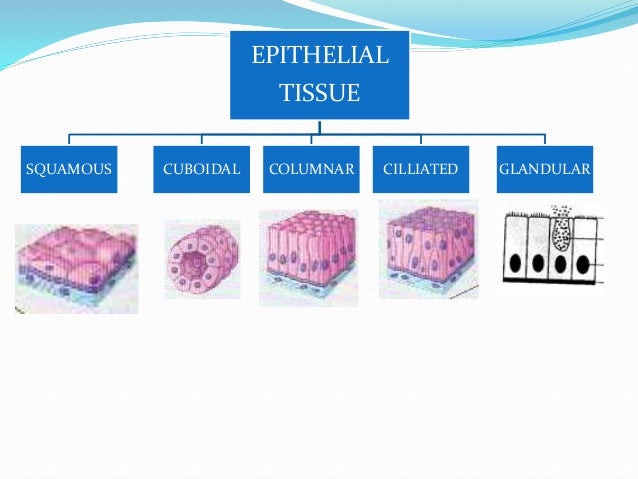 EPITHELIAL TISSUE

SQUAMOUS

CUBOIDAL

COLUMNAR

CILLIATED

GLANDULAR